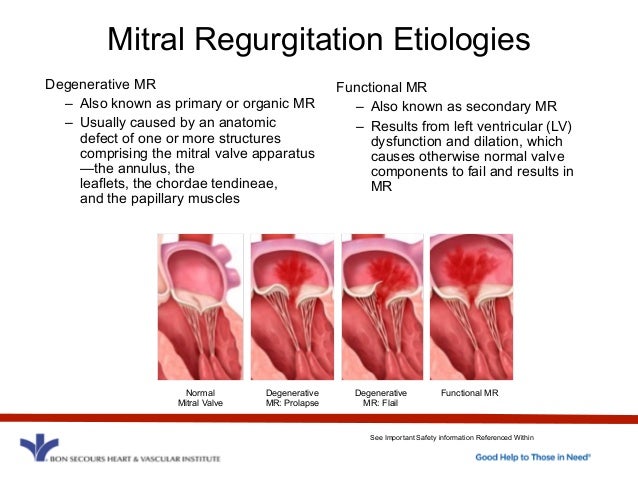 Mitral Regurgitation Etiologies

Degenerative MR
– Also known as primary or organic MR
– Usually caused by an anatomic defect of one or more structures comprising the mitral valve apparatus —the annulus, the leaflets, the chordae tendineae, and the papillary muscles

Functional MR
– Also known as secondary MR
– Results from left ventricular (LV) dysfunction and dilation, which causes otherwise normal valve components to fail and results in MR

Normal Mitral Valve

Degenerative MR: Prolapse

Degenerative MR: Flail

Functional MR

See Important Safety Information Referenced Within

BON SECOURS HEART & VASCULAR INSTITUTE

Good Help to Those in Need®